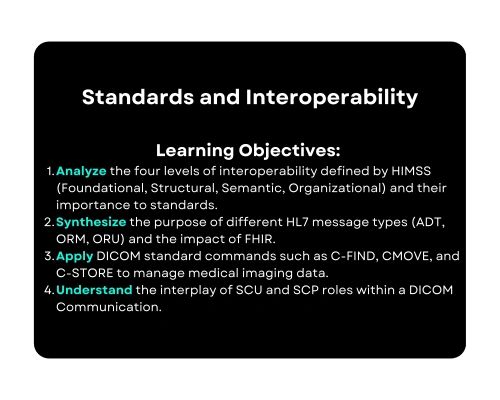 Standards and Interoperability

Learning Objectives:

1. Analyze the four levels of interoperability defined by HIMSS (Foundational, Structural, Semantic, Organizational) and their importance to standards.
2. Synthesize the purpose of different HL7 message types (ADT, ORM, ORU) and the impact of FHIR.
3. Apply DICOM standard commands such as C-FIND, CMOVE, and C-STORE to manage medical imaging data.
4. Understand the interplay of SCU and SCP roles within a DICOM Communication.